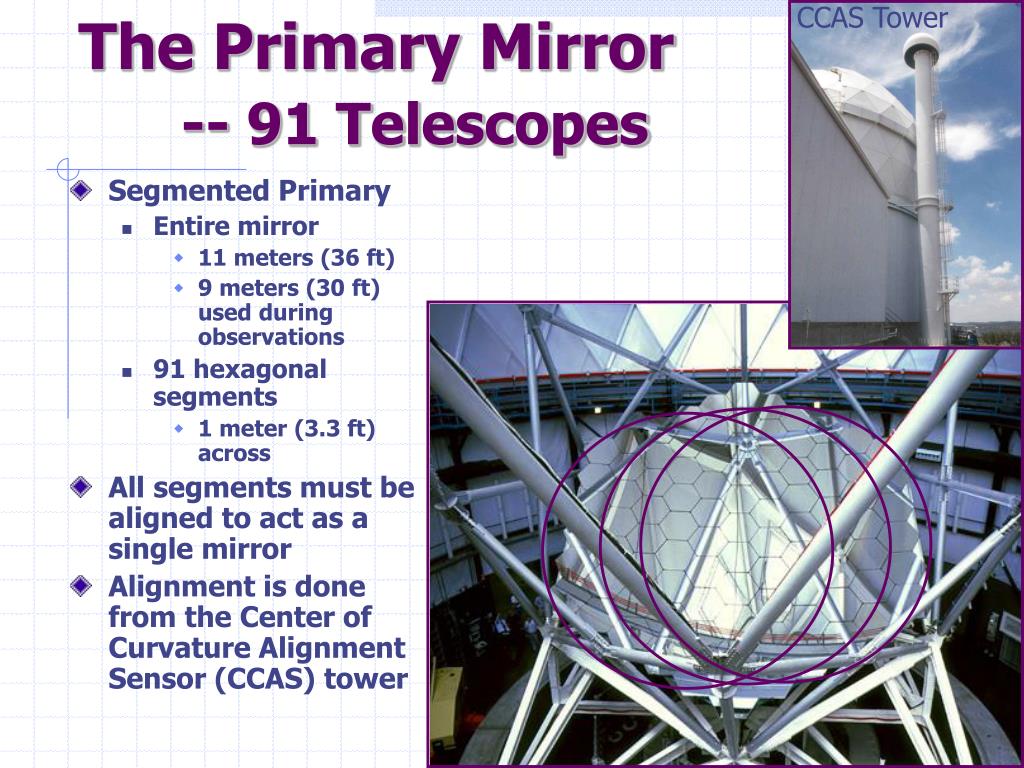 The Primary Mirror
-- 91 Telescopes

CCAS Tower

Segmented Primary
Entire mirror
11 meters (36 ft)
9 meters (30 ft) used during observations
91 hexagonal segments
1 meter (3.3 ft) across

All segments must be aligned to act as a single mirror

Alignment is done from the Center of Curvature Alignment Sensor (CCAS) tower